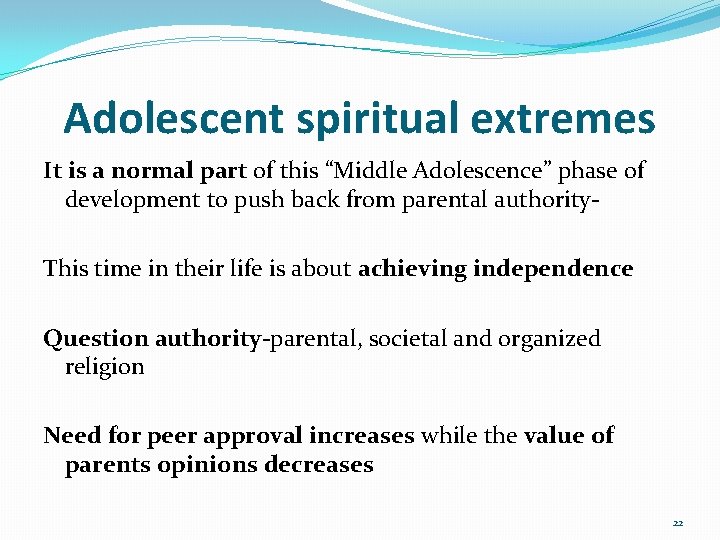 Adolescent spiritual extremes

It is a normal part of this “Middle Adolescence” phase of development to push back from parental authority-

This time in their life is about achieving independence

Question authority-parental, societal and organized religion

Need for peer approval increases while the value of parents opinions decreases

22